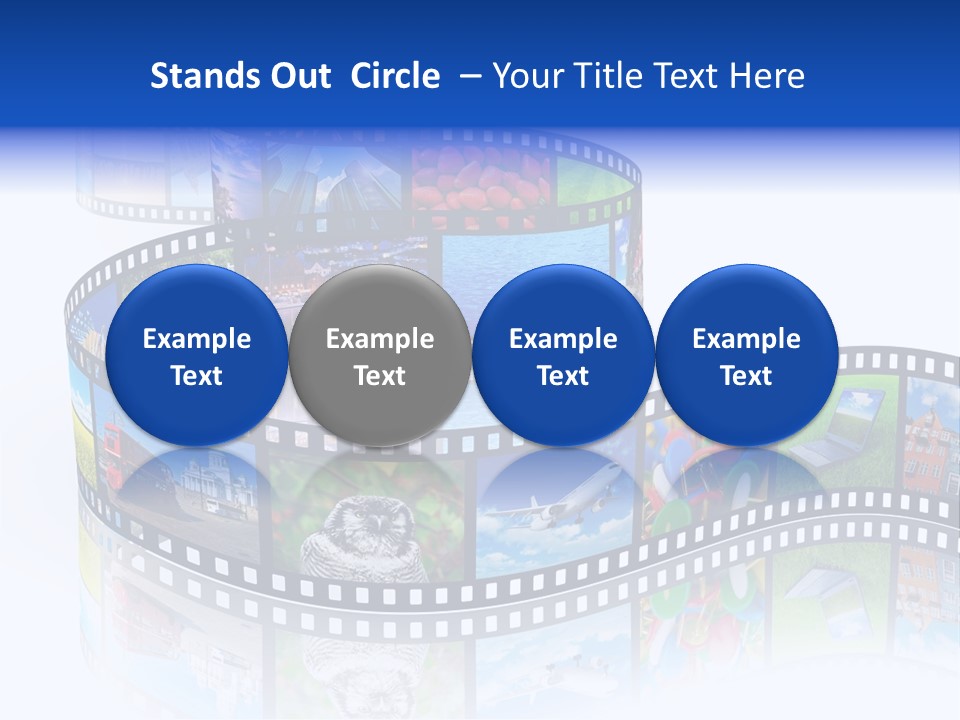 Stands Out Circle – Your Title Text Here

Example Text

Example Text

Example Text

Example Text